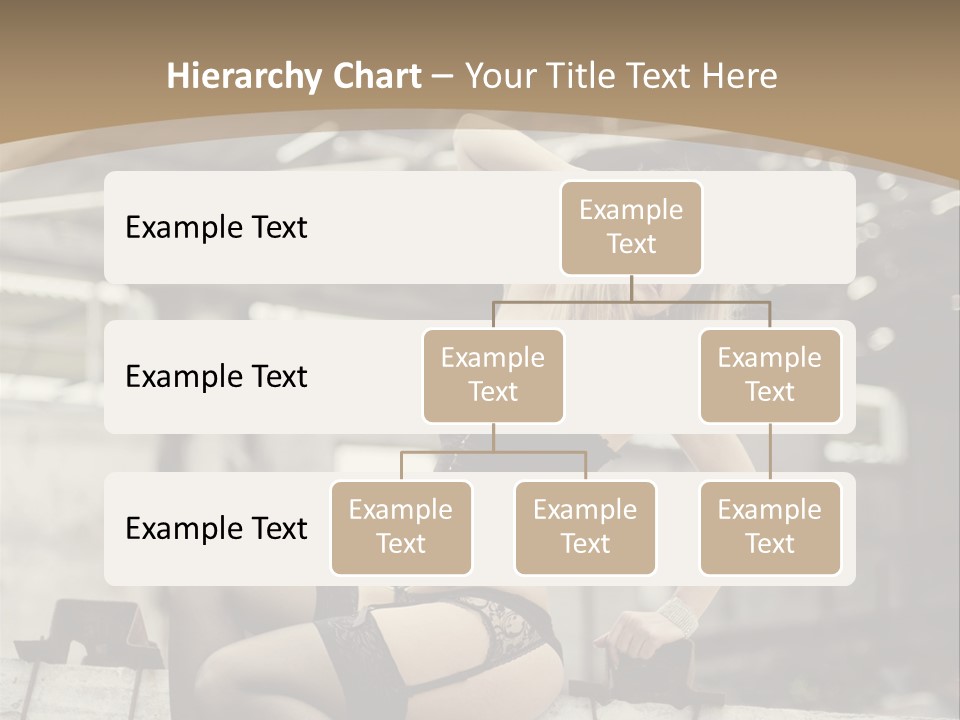 Hierarchy Chart – Your Title Text Here

Example Text

Example Text

Example Text

Example Text

Example Text

Example Text

Example Text

Example Text

Example Text